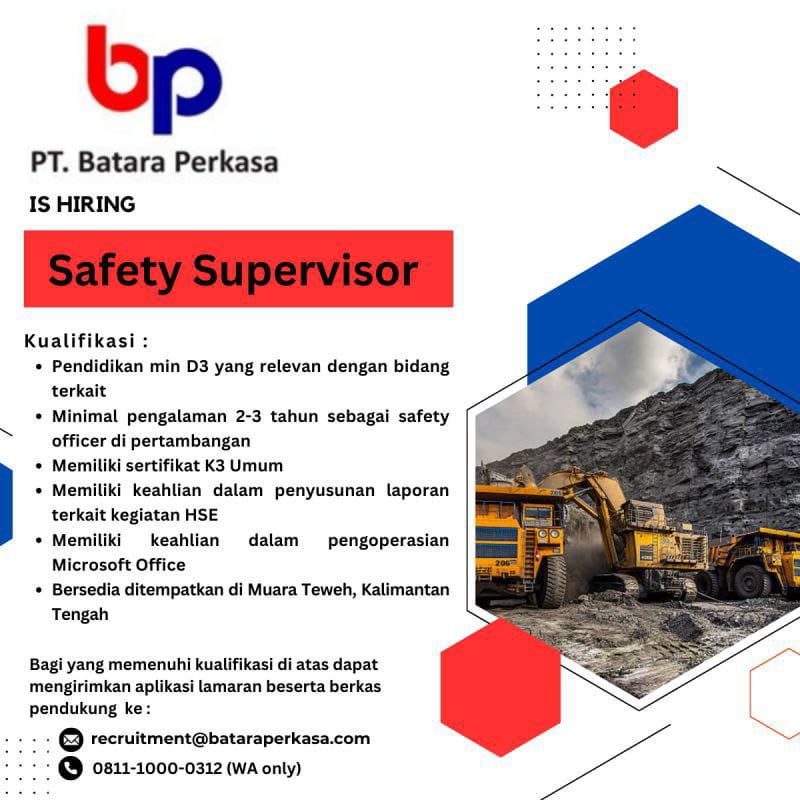 bp
PT. Batara Perkasa

IS HIRING

Safety Supervisor

Kualifikasi :
• Pendidikan min D3 yang relevan dengan bidang terkait
• Minimal pengalaman 2-3 tahun sebagai safety officer di pertambangan
• Memiliki sertifikat K3 Umum
• Memiliki keahlian dalam penyusunan laporan terkait kegiatan HSE
• Memiliki keahlian dalam pengoperasian Microsoft Office
• Bersedia ditempatkan di Muara Teweh, Kalimantan Tengah

Bagi yang memenuhi kualifikasi di atas dapat mengirimkan aplikasi lamaran beserta berkas pendukung ke :

recruitment@bataraperkasa.com
0811-1000-0312 (WA only)

206